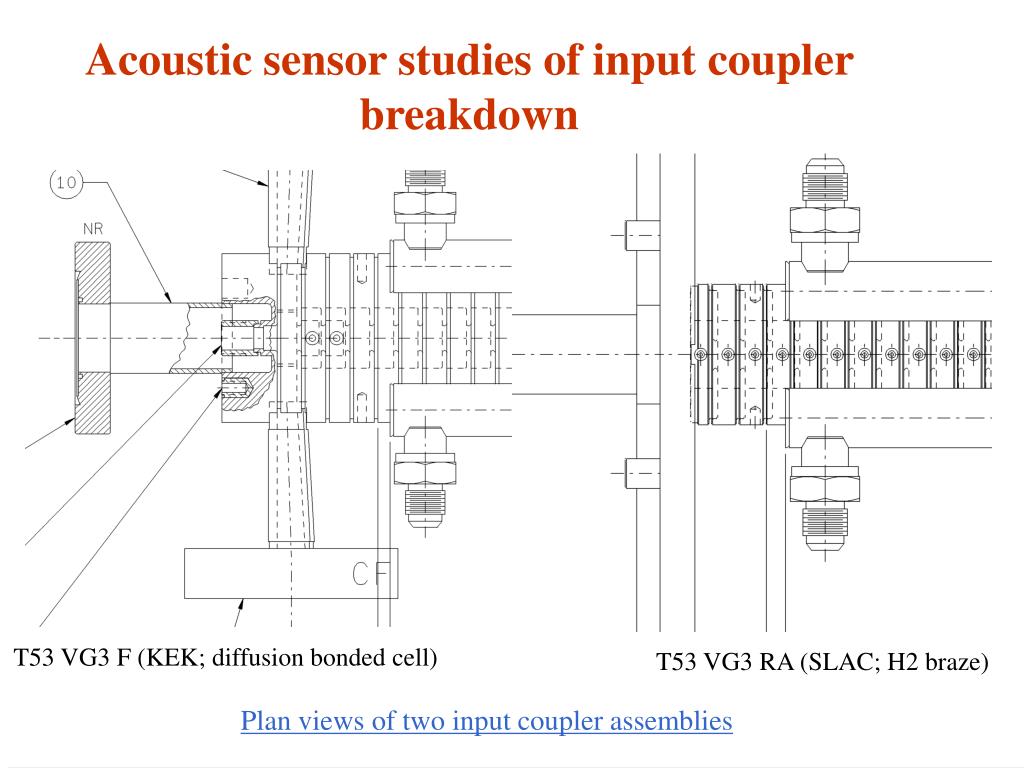 Acoustic sensor studies of input coupler breakdown

10

NR

CF

T53 VG3 F (KEK; diffusion bonded cell)

T53 VG3 RA (SLAC; H2 braze)

Plan views of two input coupler assemblies